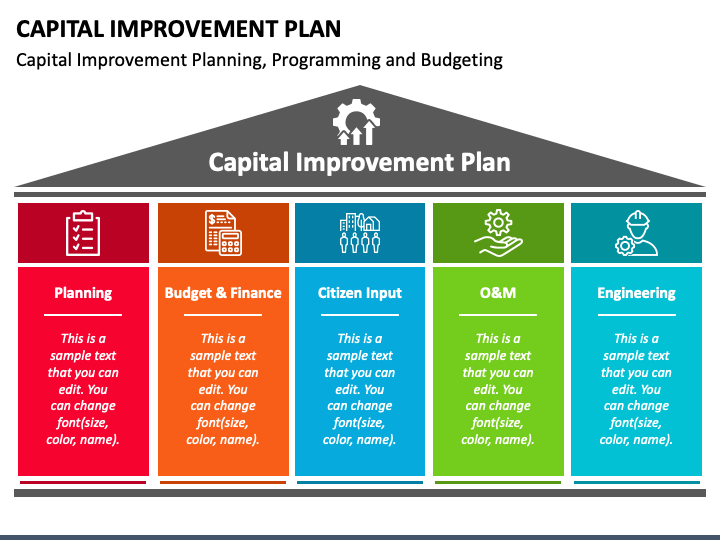 CAPITAL IMPROVEMENT PLAN

Capital Improvement Planning, Programming and Budgeting

Capital Improvement Plan

Planning

This is a sample text that you can edit. You can change font(size, color, name).

Budget & Finance

This is a sample text that you can edit. You can change font(size, color, name).

Citizen Input

This is a sample text that you can edit. You can change font(size, color, name).

O&M

This is a sample text that you can edit. You can change font(size, color, name).

Engineering

This is a sample text that you can edit. You can change font(size, color, name).